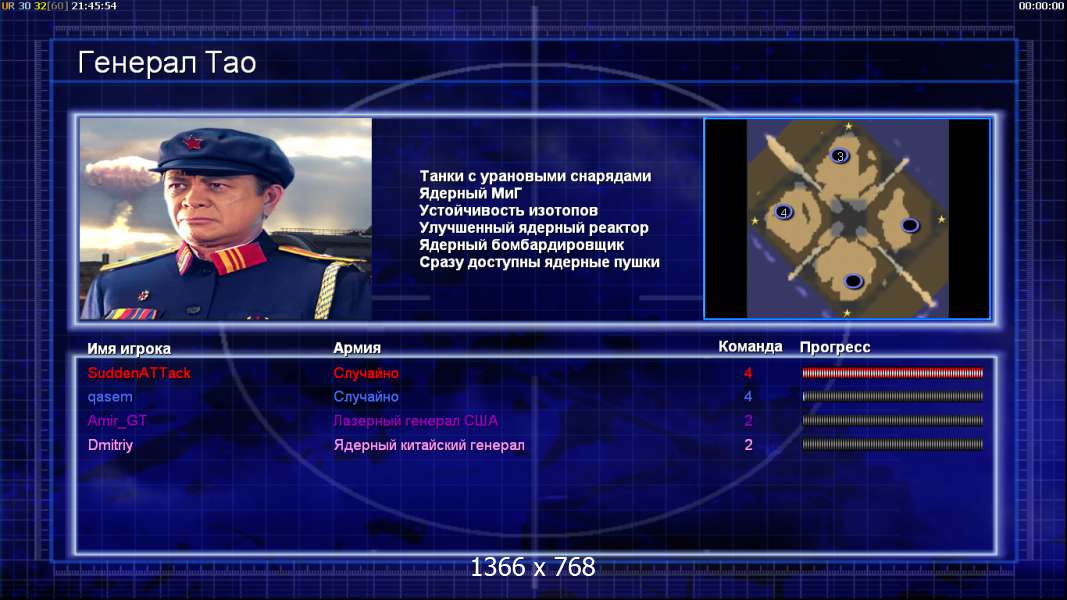 UR 30 32[60] 21:45:54

00:00:00

Генерал Тао

Танки с урановыми снарядами
Ядерный МиГ
Устойчивость изотопов
Улучшенный ядерный реактор
Ядерный бомбардировщик
Сразу доступны ядерные пушки

3
4

| Имя игрока | Армия | Команда | Прогресс |
|---|---|---|---|
| SuddenATTack | Случайно | 4 | |
| qasem | Случайно | 4 | |
| Amir_GT | Лазерный генерал США | 2 | |
| Dmitriy | Ядерный китайский генерал | 2 | |

1366 x 768